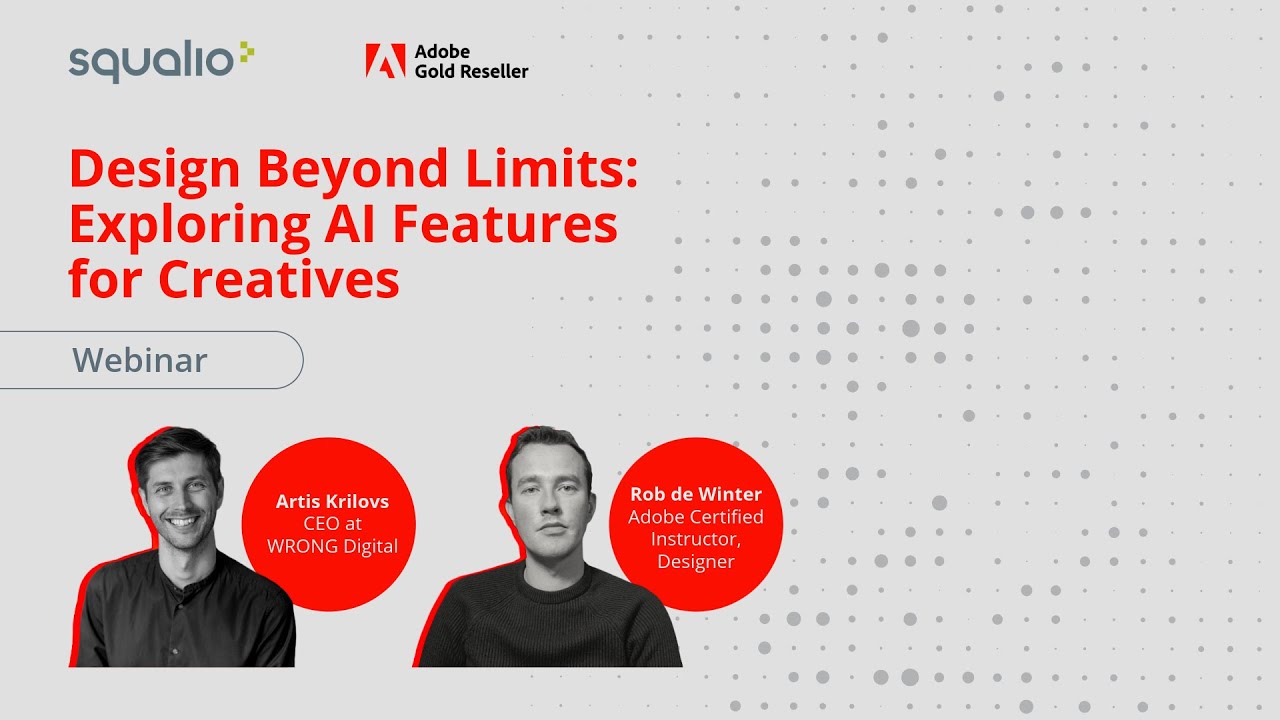 squalio

Adobe
Gold Reseller

Design Beyond Limits: Exploring AI Features for Creatives

Webinar

Artis Krilovs
CEO at
WRONG Digital

Rob de Winter
Adobe Certified
Instructor,
Designer